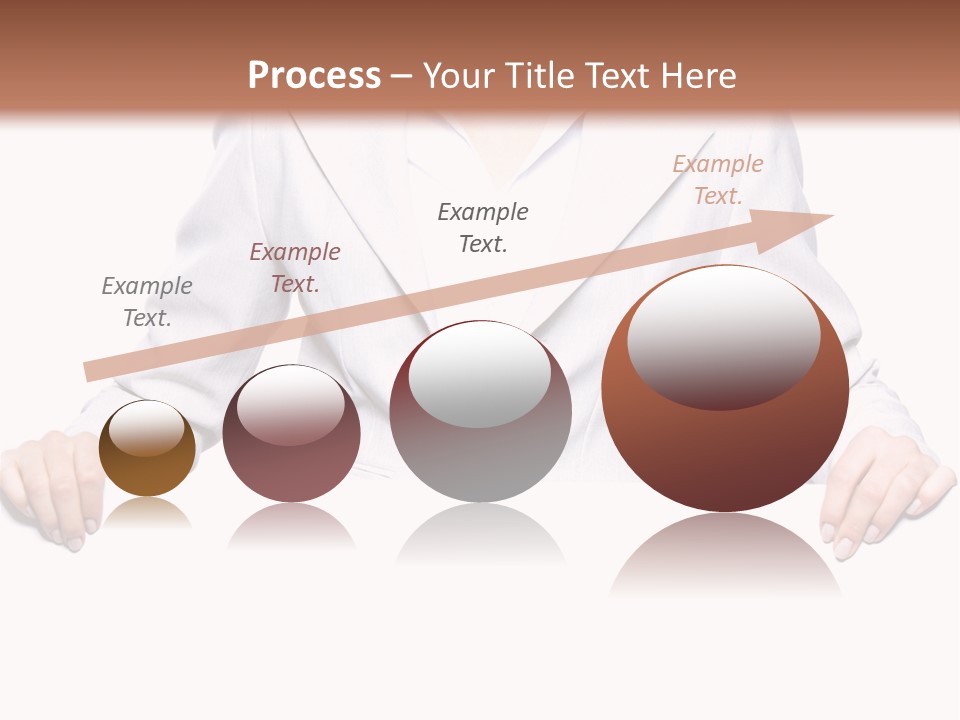 Process – Your Title Text Here

Example Text.

Example Text.

Example Text.

Example Text.